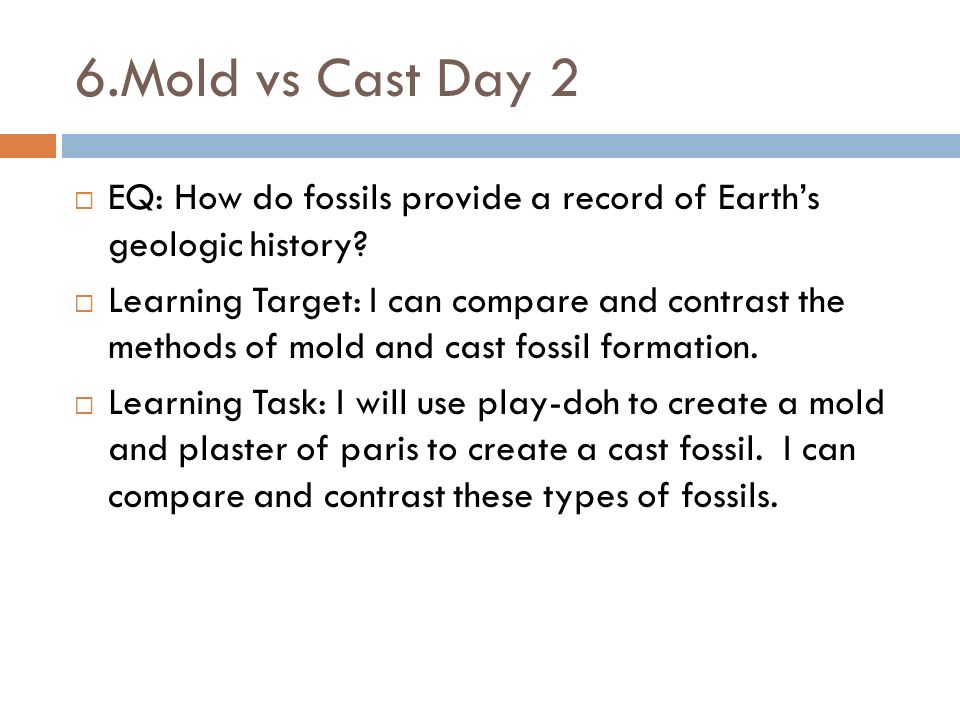 6.Mold vs Cast Day 2

□ EQ: How do fossils provide a record of Earth's geologic history?

□ Learning Target: I can compare and contrast the methods of mold and cast fossil formation.

□ Learning Task: I will use play-doh to create a mold and plaster of paris to create a cast fossil. I can compare and contrast these types of fossils.